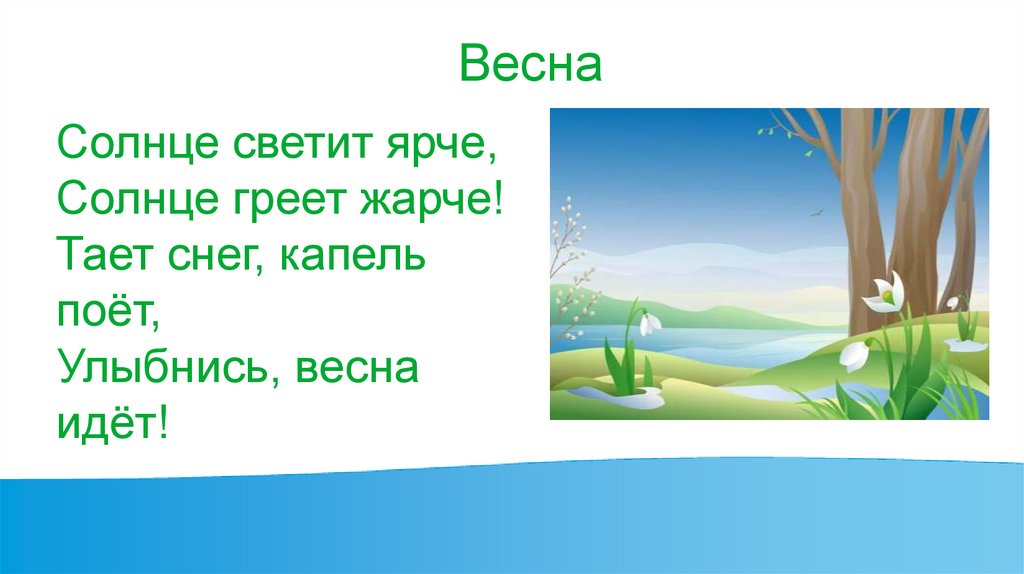 Весна

Солнце светит ярче,
Солнце греет жарче!
Тает снег, капель поёт,
Улыбнись, весна идёт!